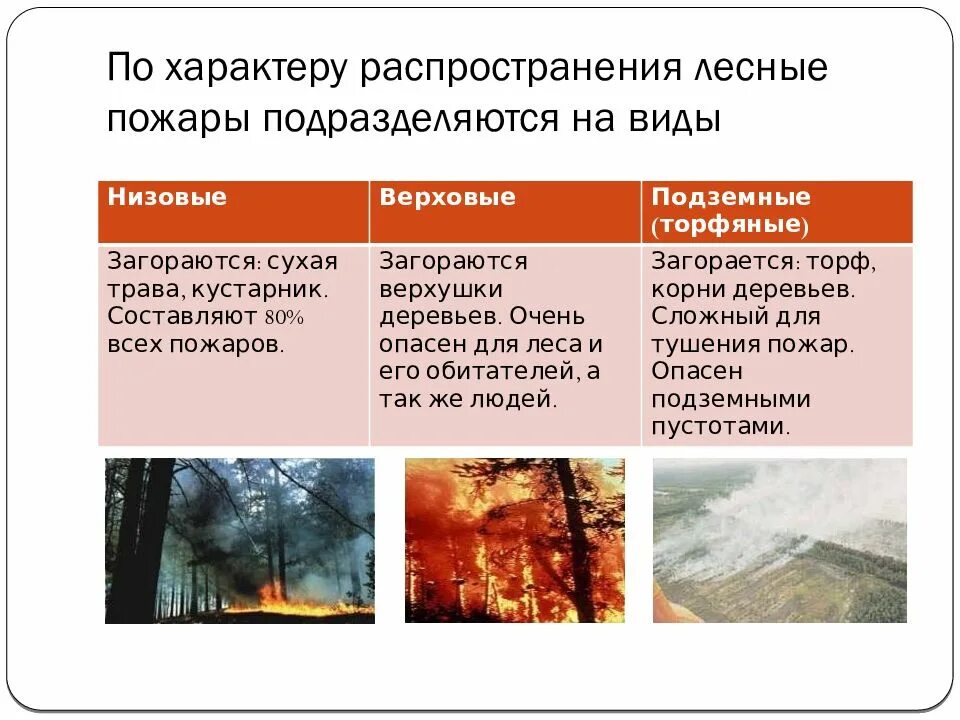 По характеру распространения лесные пожары подразделяются на виды

| Низовые | Верховые | Подземные (торфяные) |
|---|---|---|
| Загораются: сухая трава, кустарник. Составляют 80% всех пожаров. | Загораются верхушки деревьев. Очень опасен для леса и его обитателей, а так же людей. | Загорается: торф, корни деревьев. Сложный для тушения пожар. Опасен подземными пустотами. |